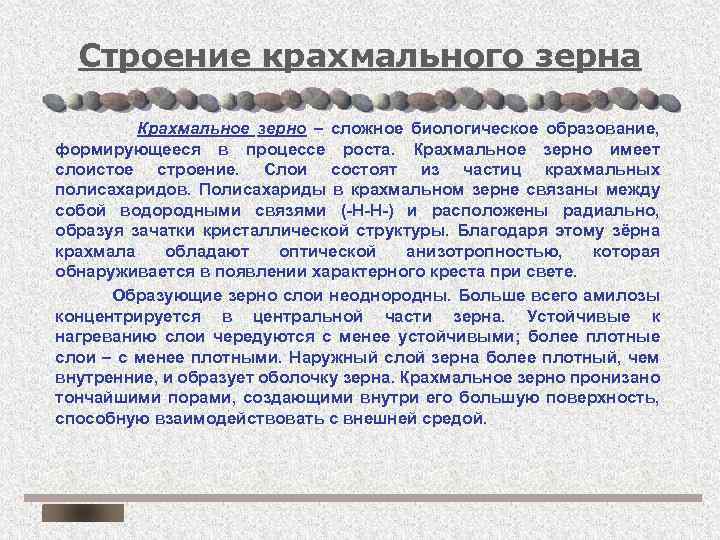 Строение крахмального зерна

Крахмальное зерно – сложное биологическое образование, формирующееся в процессе роста. Крахмальное зерно имеет слоистое строение. Слои состоят из частиц крахмальных полисахаридов. Полисахариды в крахмальном зерне связаны между собой водородными связями (-Н-Н-) и расположены радиально, образуя зачатки кристаллической структуры. Благодаря этому зёрна крахмала обладают оптической анизотропностью, которая обнаруживается в появлении характерного креста при свете.

Образующие зерно слои неоднородны. Больше всего амилозы концентрируется в центральной части зерна. Устойчивые к нагреванию слои чередуются с менее устойчивыми; более плотные слои – с менее плотными. Наружный слой зерна более плотный, чем внутренние, и образует оболочку зерна. Крахмальное зерно пронизано тончайшими порами, создающими внутри его большую поверхность, способную взаимодействовать с внешней средой.